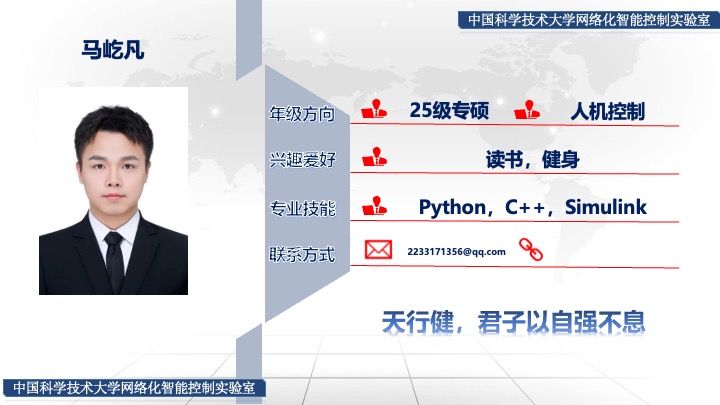 中国科学技术大学网络化智能控制实验室

马屹凡

年级方向 25级专硕 人机控制

兴趣爱好 读书，健身

专业技能 Python，C++，Simulink

联系方式 2233171356@qq.com

天行健，君子以自强不息

中国科学技术大学网络化智能控制实验室